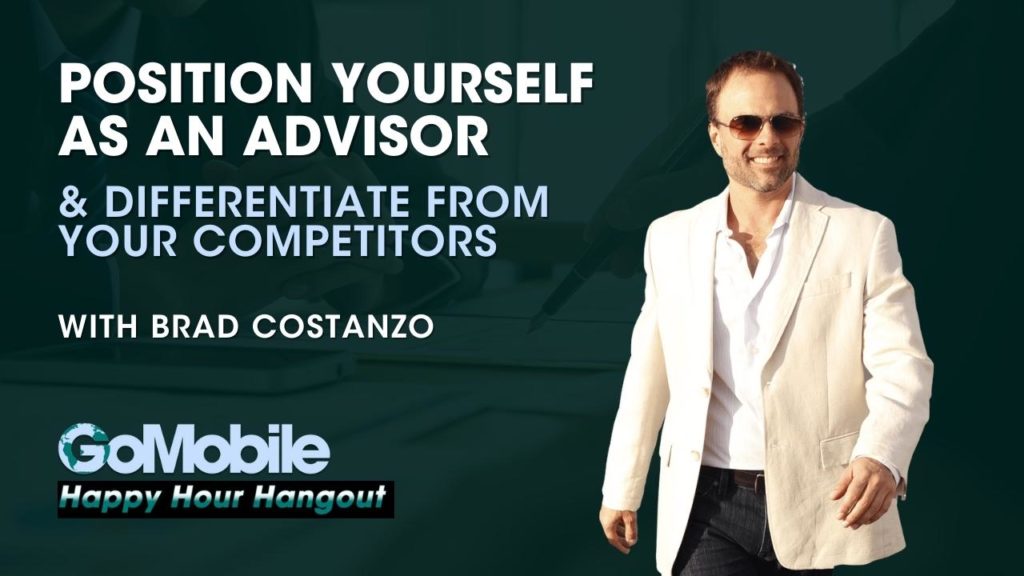 POSITION YOURSELF AS AN ADVISOR

& DIFFERENTIATE FROM YOUR COMPETITORS

WITH BRAD COSTANZO

GoMobile

Happy Hour Hangout